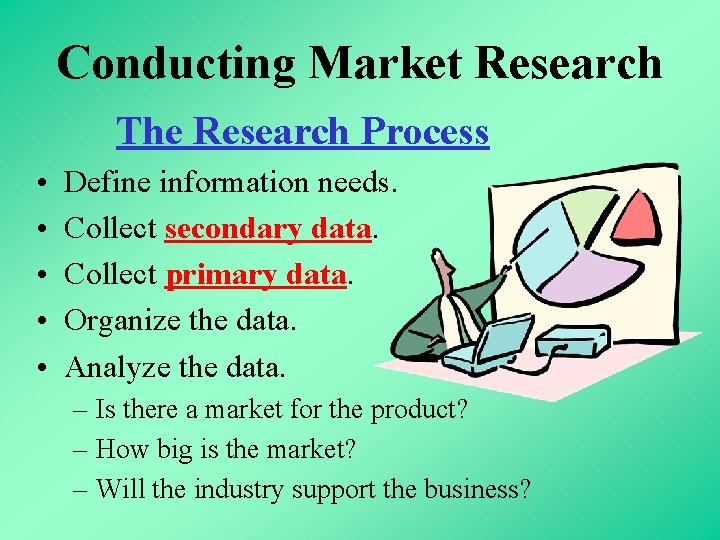 Conducting Market Research

The Research Process

• Define information needs.
• Collect secondary data.
• Collect primary data.
• Organize the data.
• Analyze the data.
– Is there a market for the product?
– How big is the market?
– Will the industry support the business?